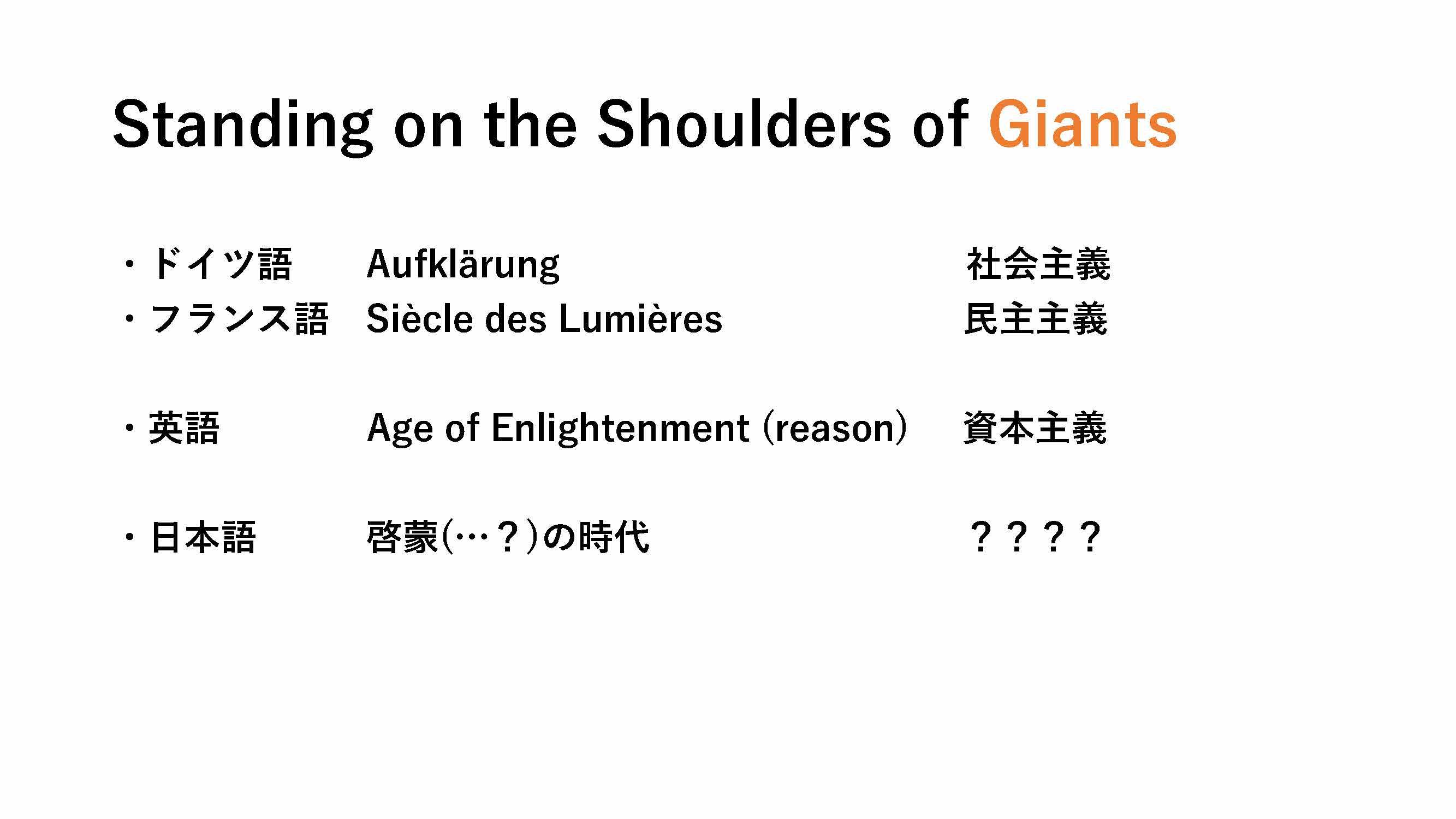 Standing on the Shoulders of Giants

・ドイツ語　Aufklärung　社会主義
・フランス語　Siècle des Lumières　民主主義

・英語　Age of Enlightenment (reason)　資本主義

・日本語　啓蒙(…？)の時代　？？？？